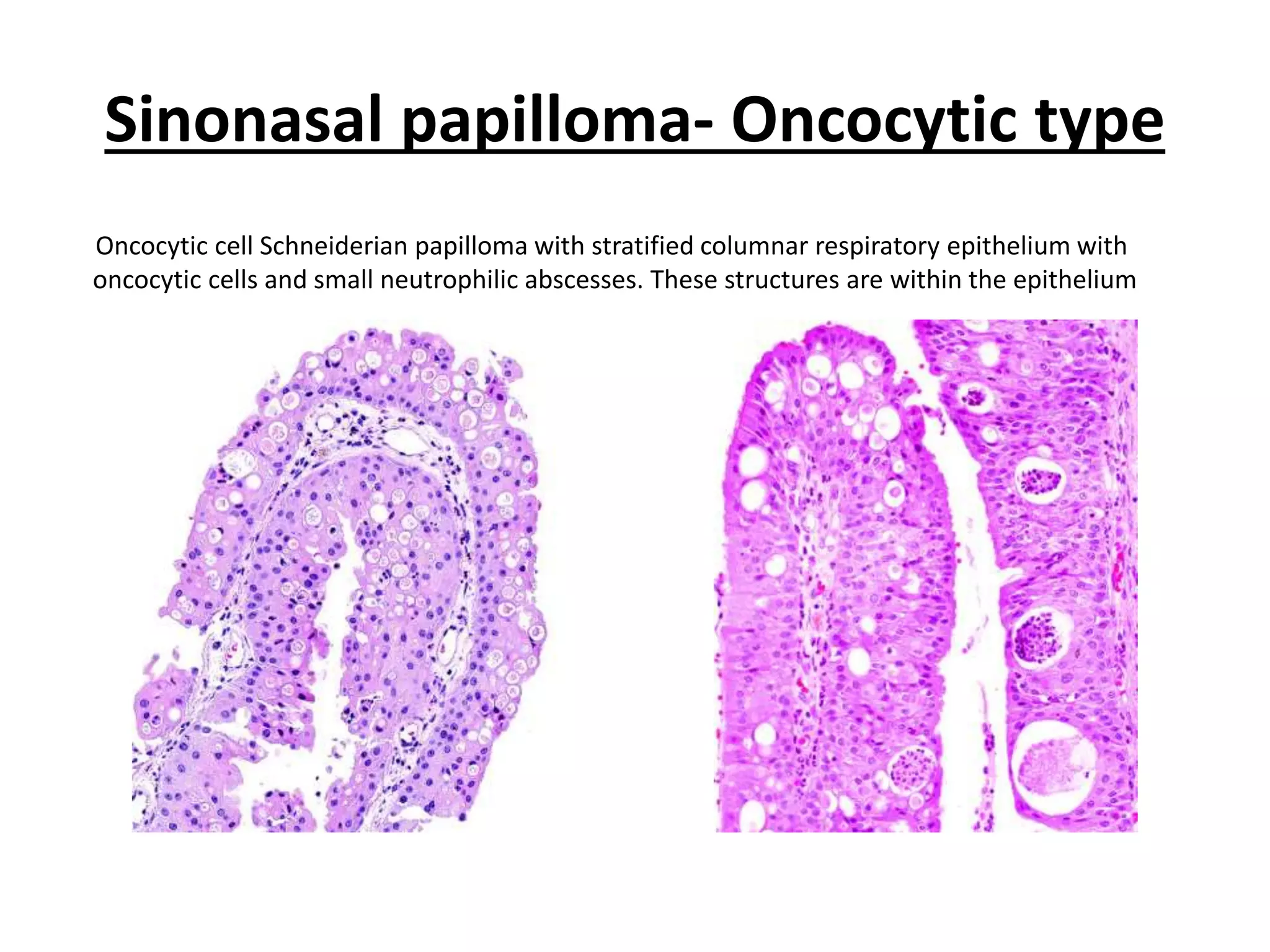 Sinonasal papilloma- Oncocytic type

Oncocytic cell Schneiderian papilloma with stratified columnar respiratory epithelium with oncocytic cells and small neutrophilic abscesses. These structures are within the epithelium